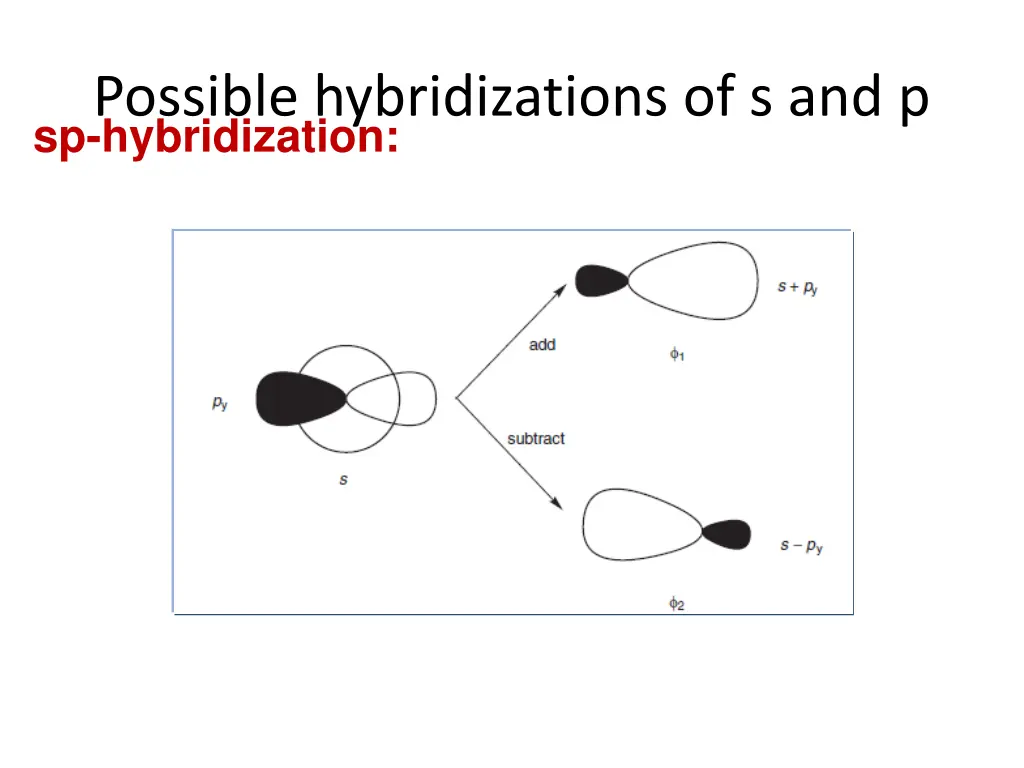 Possible hybridizations of s and p

sp-hybridization:

$p_y$

$s$

add

subtract

$s + p_y$

$\phi_1$

$s - p_y$

$\phi_2$